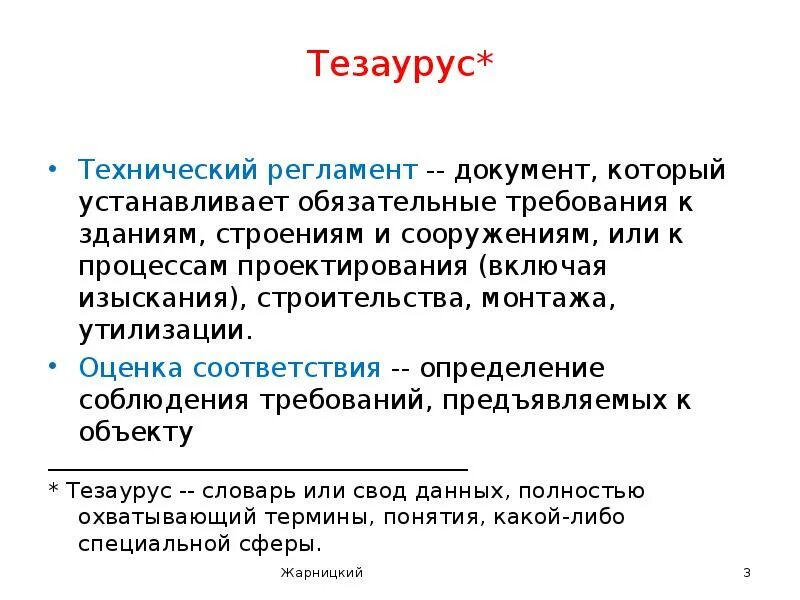 Тезаурус*

• Технический регламент -- документ, который устанавливает обязательные требования к зданиям, строениям и сооружениям, или к процессам проектирования (включая изыскания), строительства, монтажа, утилизации.

• Оценка соответствия -- определение соблюдения требований, предъявляемых к объекту

* Тезаурус -- словарь или свод данных, полностью охватывающий термины, понятия, какой-либо специальной сферы.

Жарницкий

3